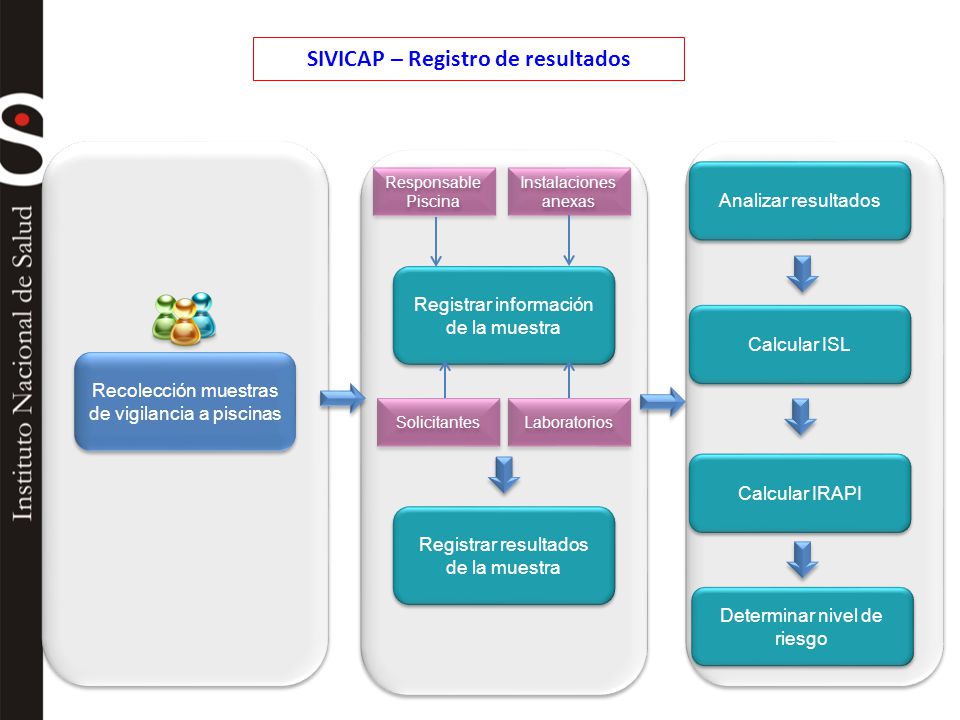 Instituto Nacional de Salud

SIVICAP – Registro de resultados

Recolección muestras de vigilancia a piscinas

Responsable Piscina

Instalaciones anexas

Registrar información de la muestra

Solicitantes

Laboratorios

Registrar resultados de la muestra

Analizar resultados

Calcular ISL

Calcular IRAPI

Determinar nivel de riesgo